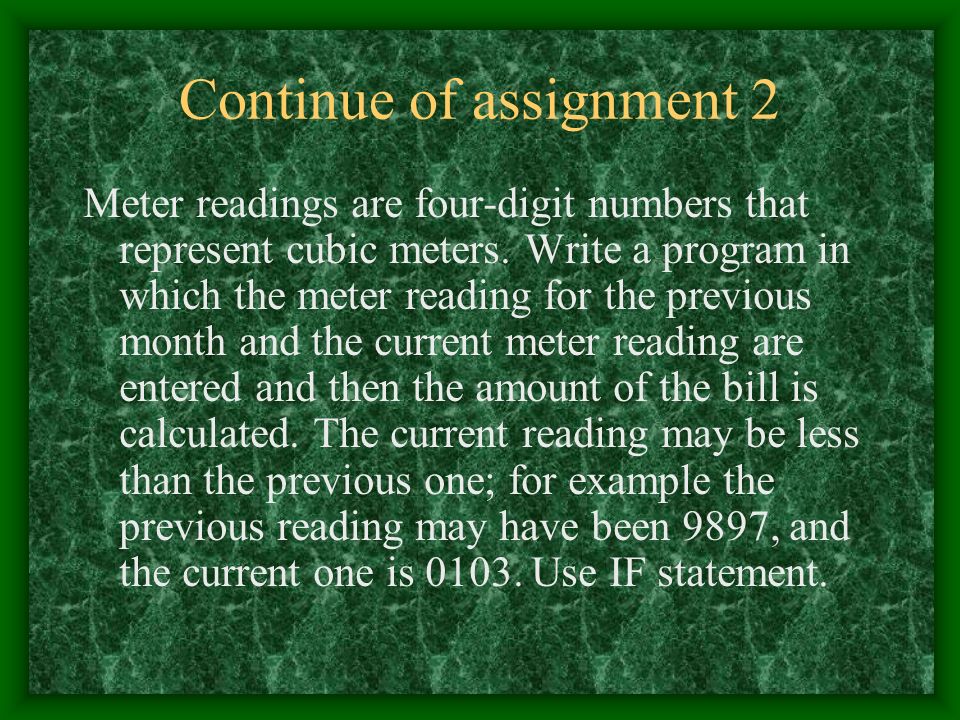 Continue of assignment 2

Meter readings are four-digit numbers that represent cubic meters. Write a program in which the meter reading for the previous month and the current meter reading are entered and then the amount of the bill is calculated. The current reading may be less than the previous one; for example the previous reading may have been 9897, and the current one is 0103. Use IF statement.